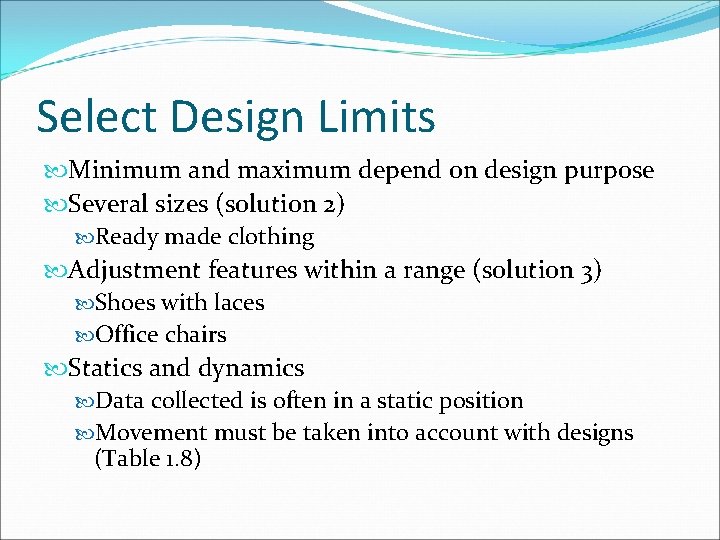 Select Design Limits

Minimum and maximum depend on design purpose

Several sizes (solution 2)

Ready made clothing

Adjustment features within a range (solution 3)

Shoes with laces

Office chairs

Statics and dynamics

Data collected is often in a static position

Movement must be taken into account with designs (Table 1.8)